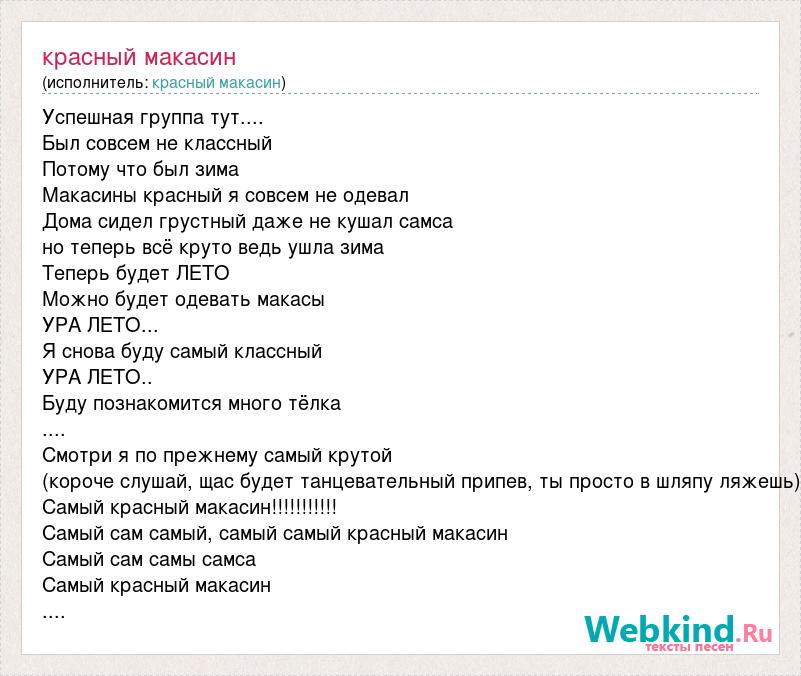 красный макасин
(исполнитель: красный макасин)

Успешная группа тут....
Был совсем не классный
Потому что был зима
Макасины красный я совсем не одевал
Дома сидел грустный даже не кушал самса
но теперь всё круто ведь ушла зима
Теперь будет ЛЕТО
Можно будет одевать макасы
УРА ЛЕТО...
Я снова буду самый классный
УРА ЛЕТО..
Буду познакомится много тёлка
....
Смотри я по прежнему самый крутой
(короче слушай, щас будет танцевательный припев, ты просто в шляпу ляжешь)
Самый красный макасин!!!!!!!!!!!
Самый сам самый, самый самый красный макасин
Самый сам самы самса
Самый красный макасин
....

Webkind.Ru
тексты песен